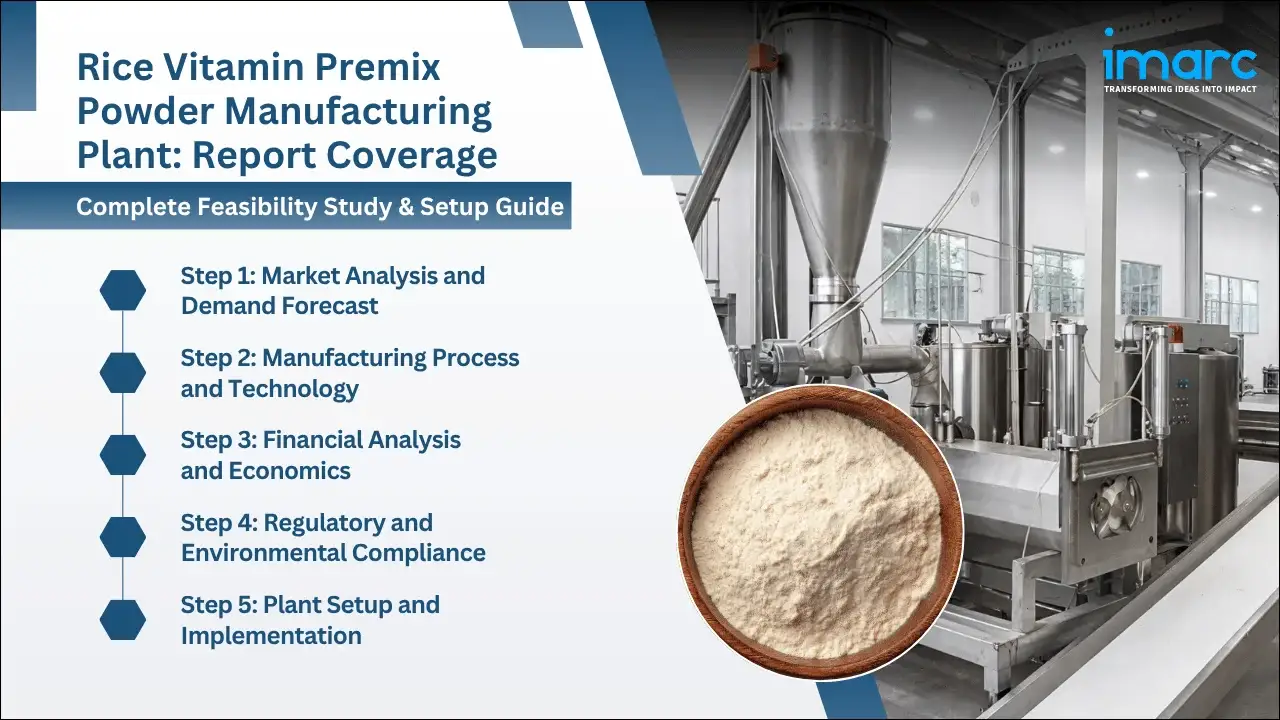 Rice Vitamin Premix Powder Manufacturing Plant: Report Coverage

Complete Feasibility Study & Setup Guide

Step 1: Market Analysis and Demand Forecast

Step 2: Manufacturing Process and Technology

Step 3: Financial Analysis and Economics

Step 4: Regulatory and Environmental Compliance

Step 5: Plant Setup and Implementation

imarc
TRANSFORMING IDEAS INTO IMPACT